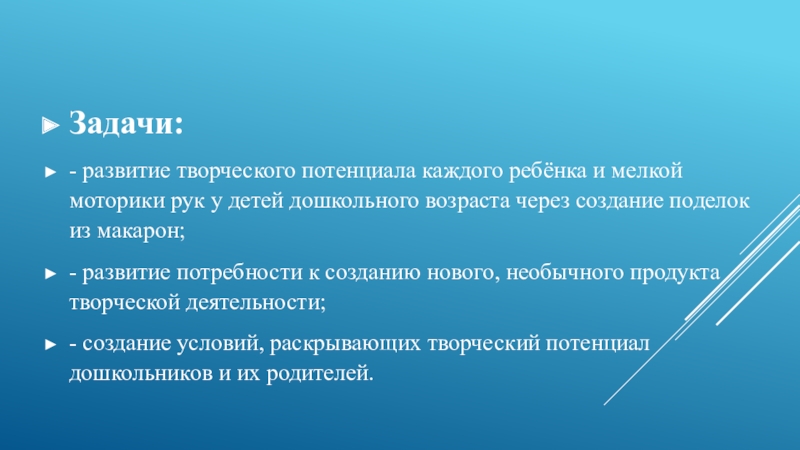 Задачи:

- развитие творческого потенциала каждого ребёнка и мелкой моторики рук у детей дошкольного возраста через создание поделок из макарон;

- развитие потребности к созданию нового, необычного продукта творческой деятельности;

- создание условий, раскрывающих творческий потенциал дошкольников и их родителей.